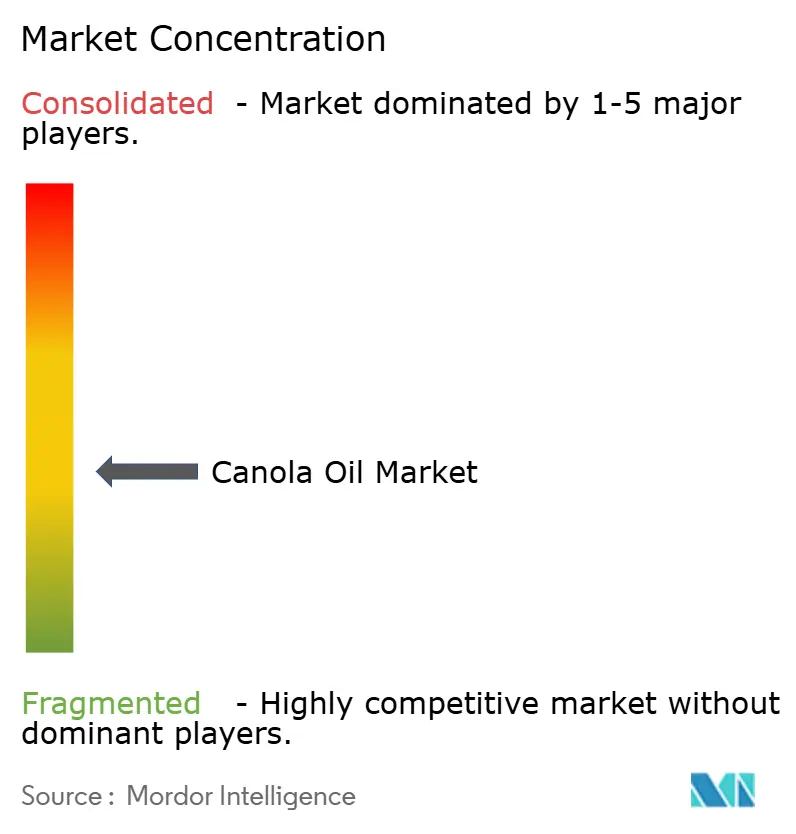 Market Concentration

Consolidated - Market dominated by 1-5 major players.

Canola Oil Market

Fragmented - Highly competitive market without dominant players.

Source : Mordor Intelligence